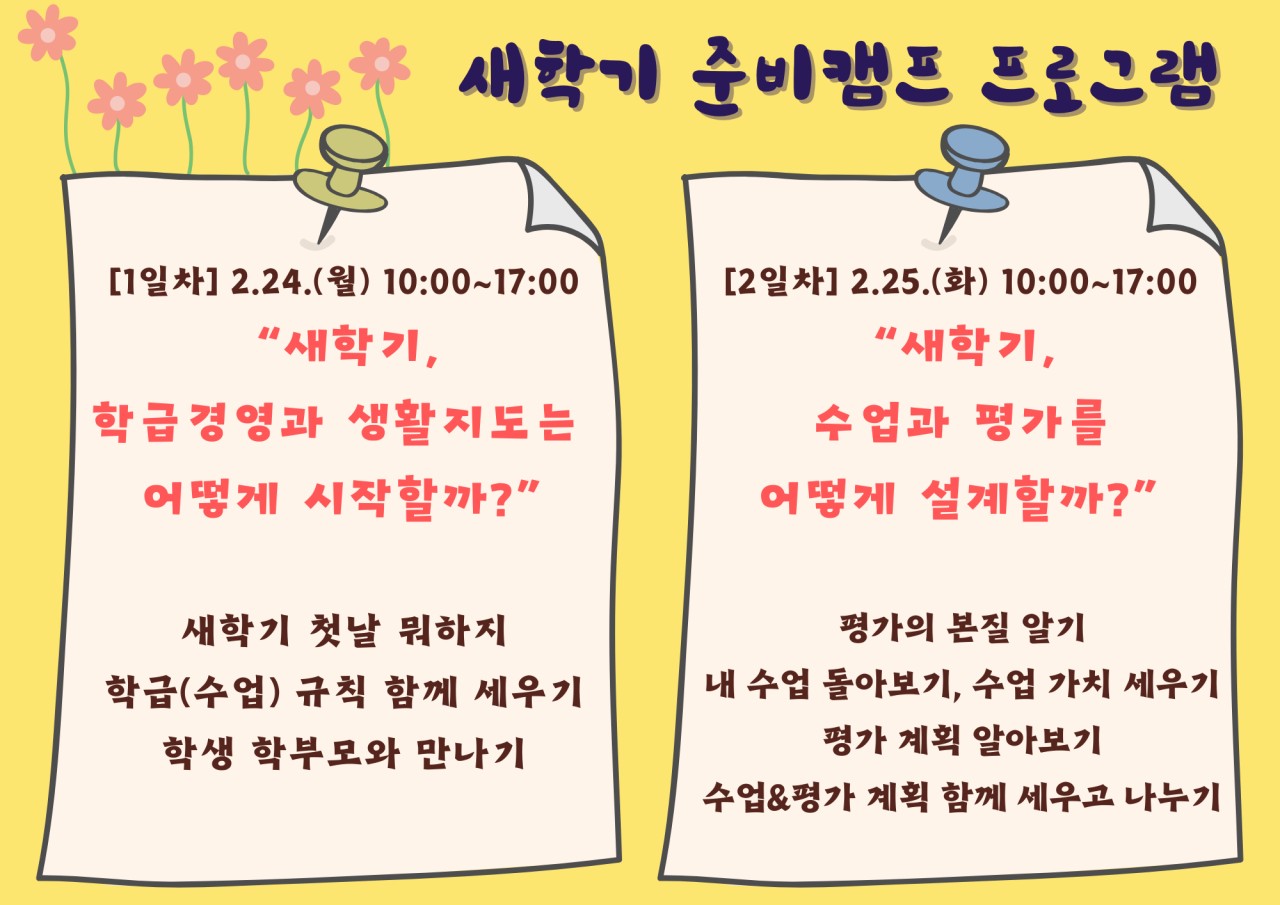 새학기 준비캠프 프로그램

[1일차] 2.24.(월) 10:00~17:00

“새학기,
학급경영과 생활지도는
어떻게 시작할까?”

새학기 첫날 뭐하지
학급(수업) 규칙 함께 세우기
학생 학부모와 만나기

[2일차] 2.25.(화) 10:00~17:00

“새학기,
수업과 평가를
어떻게 설계할까?”

평가의 본질 알기
내 수업 돌아보기, 수업 가치 세우기
평가 계획 알아보기
수업&평가 계획 함께 세우고 나누기